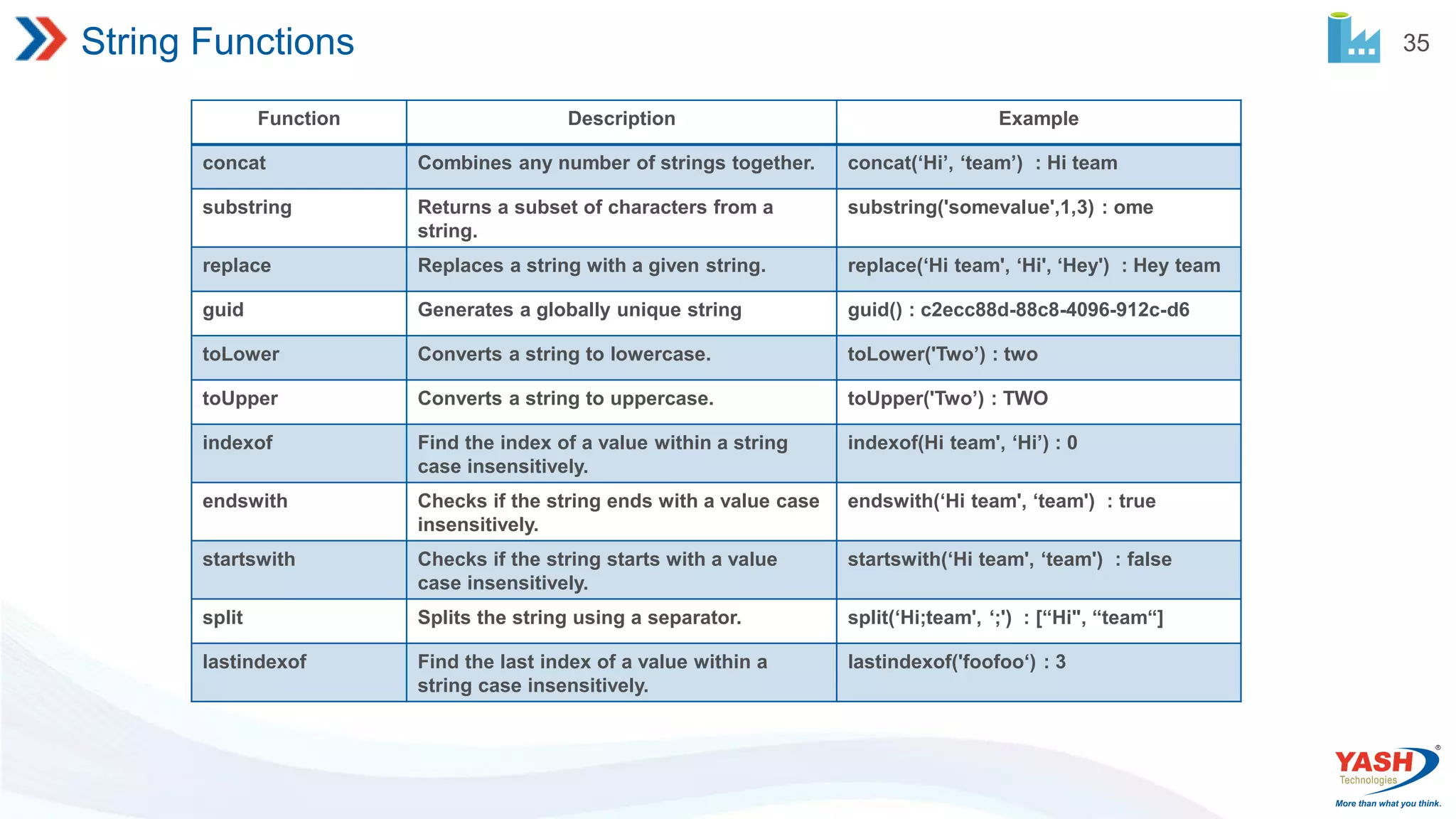 String Functions

35

| Function | Description | Example |
|---|---|---|
| concat | Combines any number of strings together. | concat(‘Hi’, ‘team’) : Hi team |
| substring | Returns a subset of characters from a string. | substring('somevalue',1,3) : ome |
| replace | Replaces a string with a given string. | replace(‘Hi team', ‘Hi', ‘Hey') : Hey team |
| guid | Generates a globally unique string | guid() : c2ecc88d-88c8-4096-912c-d6 |
| toLower | Converts a string to lowercase. | toLower('Two’) : two |
| toUpper | Converts a string to uppercase. | toUpper('Two’) : TWO |
| indexof | Find the index of a value within a string case insensitively. | indexof(Hi team', ‘Hi’) : 0 |
| endswith | Checks if the string ends with a value case insensitively. | endswith(‘Hi team', ‘team') : true |
| startswith | Checks if the string starts with a value case insensitively. | startswith(‘Hi team', ‘team') : false |
| split | Splits the string using a separator. | split(‘Hi;team', ‘;') : [“Hi", “team“] |
| lastindexof | Find the last index of a value within a string case insensitively. | lastindexof('foofoo‘) : 3 |

YASH Technologies
More than what you think.